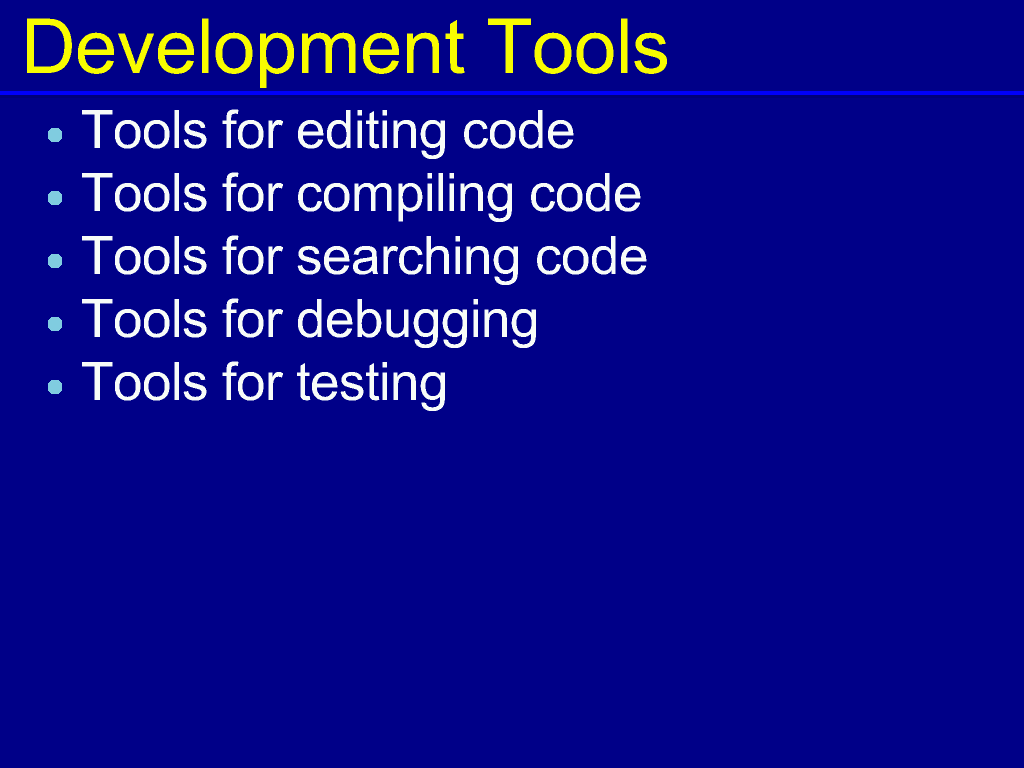 Development Tools

- Tools for editing code
- Tools for compiling code
- Tools for searching code
- Tools for debugging
- Tools for testing